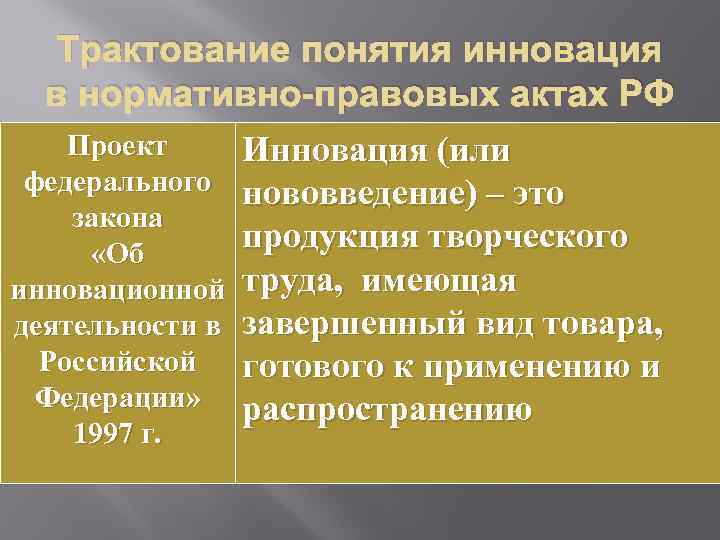 Трактование понятия инновация в нормативно-правовых актах РФ

| Проект федерального закона «Об инновационной деятельности в Российской Федерации» 1997 г. | Инновация (или нововведение) – это продукция творческого труда, имеющая завершенный вид товара, готового к применению и распространению |
|---|---|